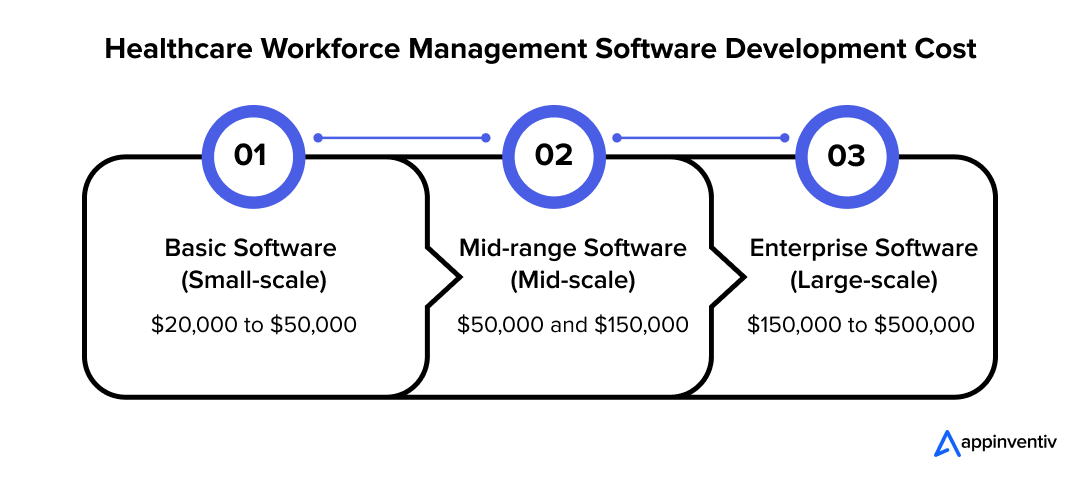 Healthcare Workforce Management Software Development Cost

01

Basic Software (Small-scale)

\$20,000 to \$50,000

02

Mid-range Software (Mid-scale)

\$50,000 and \$150,000

03

Enterprise Software (Large-scale)

\$150,000 to \$500,000

appinventiv